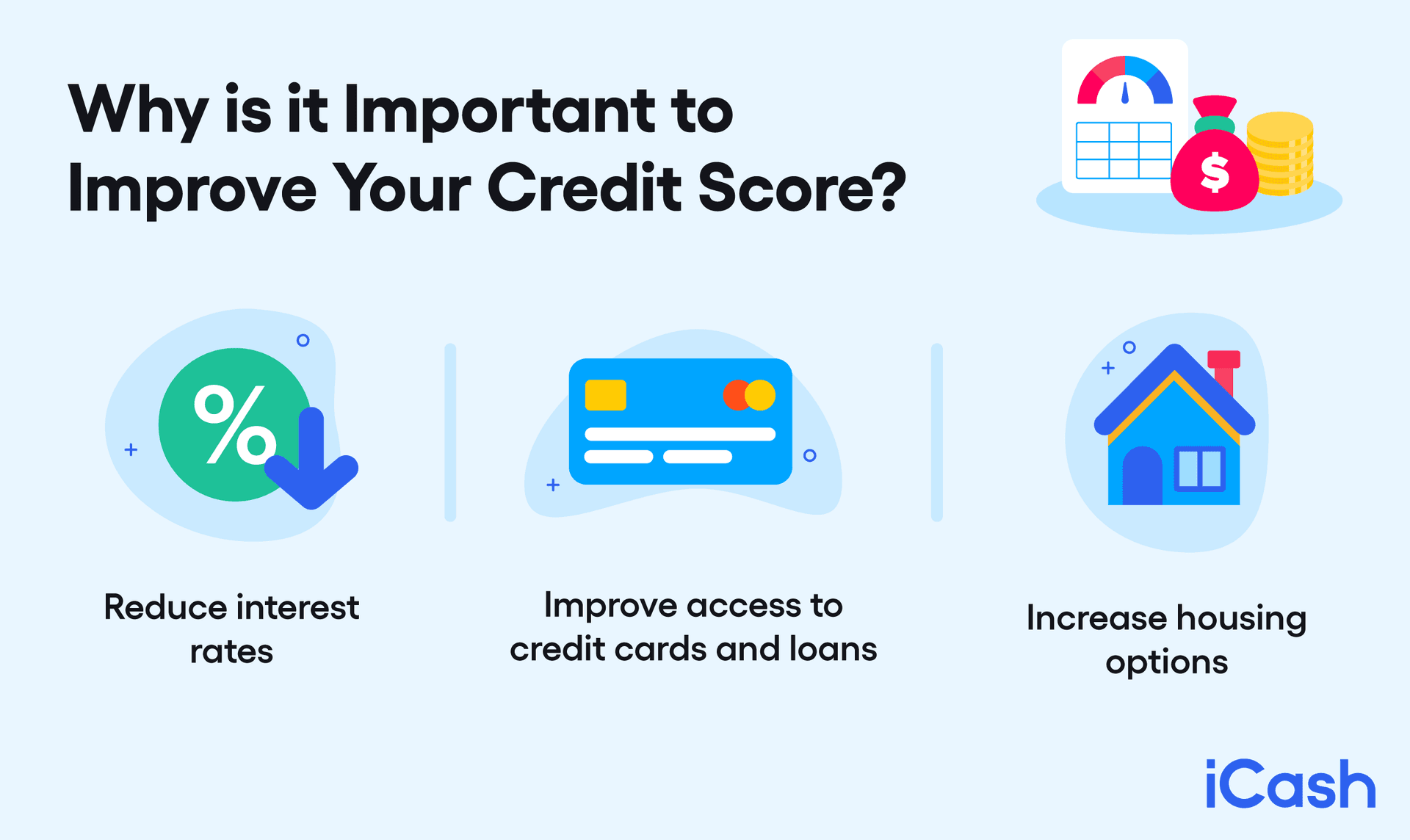 Why is it Important to Improve Your Credit Score?

$

%

Reduce interest rates

Improve access to credit cards and loans

Increase housing options

iCash